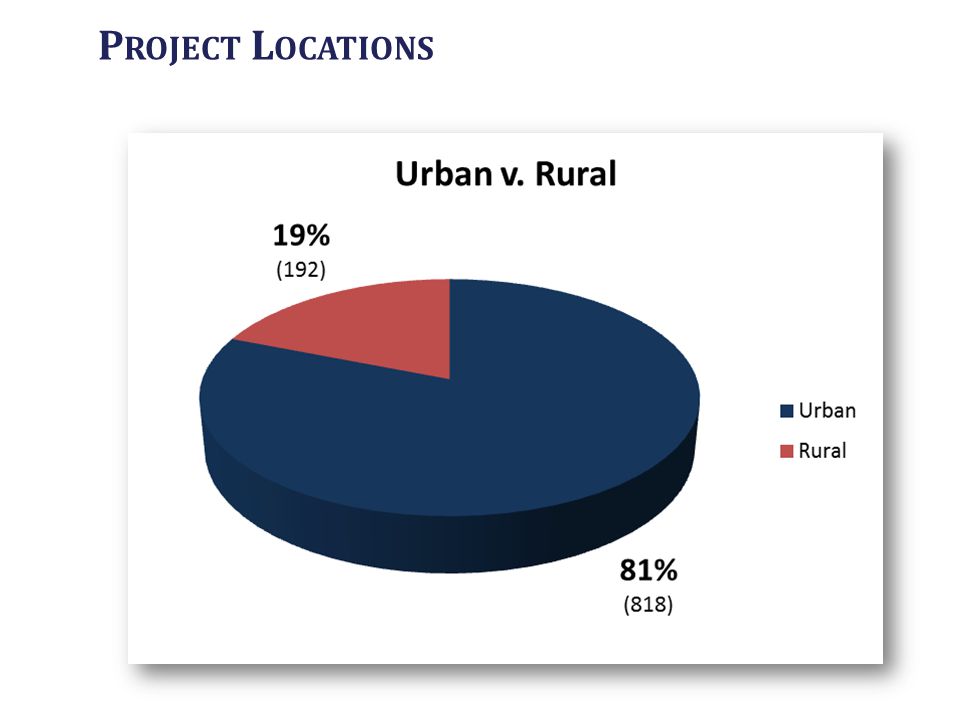 PROJECT LOCATIONS

Urban v. Rural

19%
(192)

Urban
Rural

81%
(818)